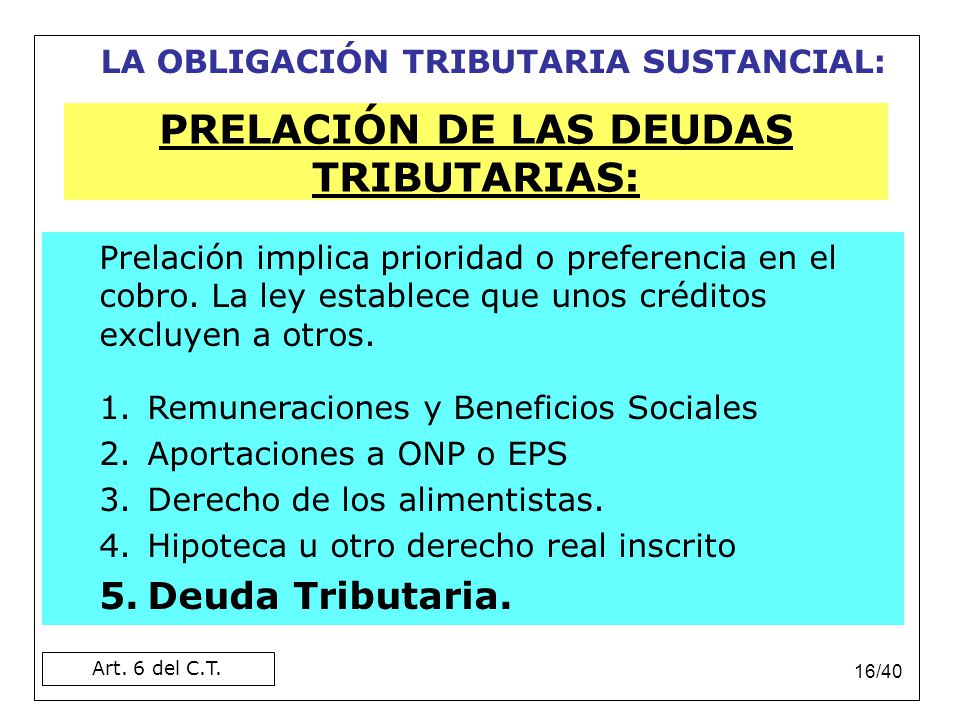 LA OBLIGACIÓN TRIBUTARIA SUSTANCIAL:

PRELACIÓN DE LAS DEUDAS TRIBUTARIAS:

Prelación implica prioridad o preferencia en el cobro. La ley establece que unos créditos excluyen a otros.

1. Remuneraciones y Beneficios Sociales
2. Aportaciones a ONP o EPS
3. Derecho de los alimentistas.
4. Hipoteca u otro derecho real inscrito
5. Deuda Tributaria.

Art. 6 del C.T.

16/40